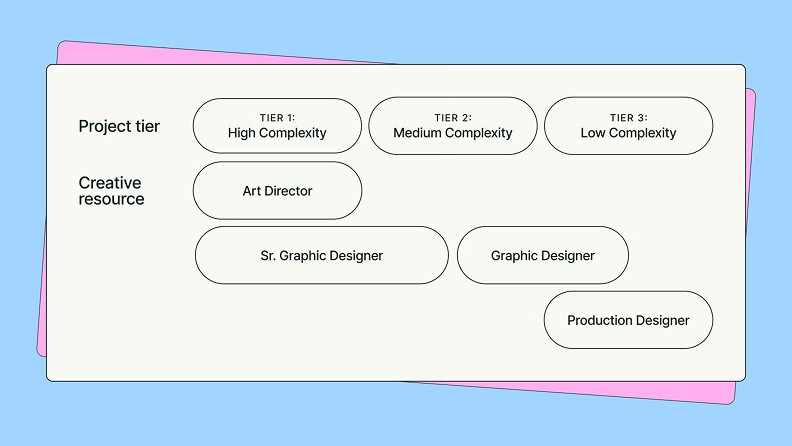 Project tier

TIER 1:
High Complexity

TIER 2:
Medium Complexity

TIER 3:
Low Complexity

Creative resource

Art Director

Sr. Graphic Designer

Graphic Designer

Production Designer